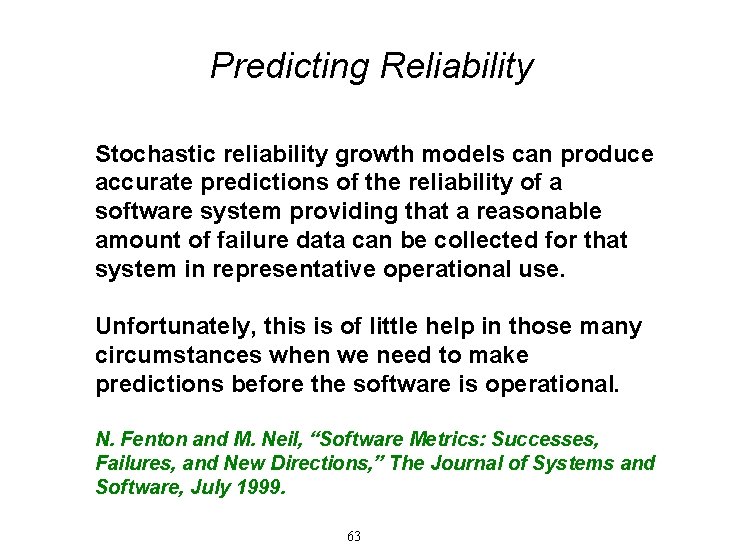 Predicting Reliability

Stochastic reliability growth models can produce accurate predictions of the reliability of a software system providing that a reasonable amount of failure data can be collected for that system in representative operational use.

Unfortunately, this is of little help in those many circumstances when we need to make predictions before the software is operational.

N. Fenton and M. Neil, “Software Metrics: Successes, Failures, and New Directions,” The Journal of Systems and Software, July 1999.

63